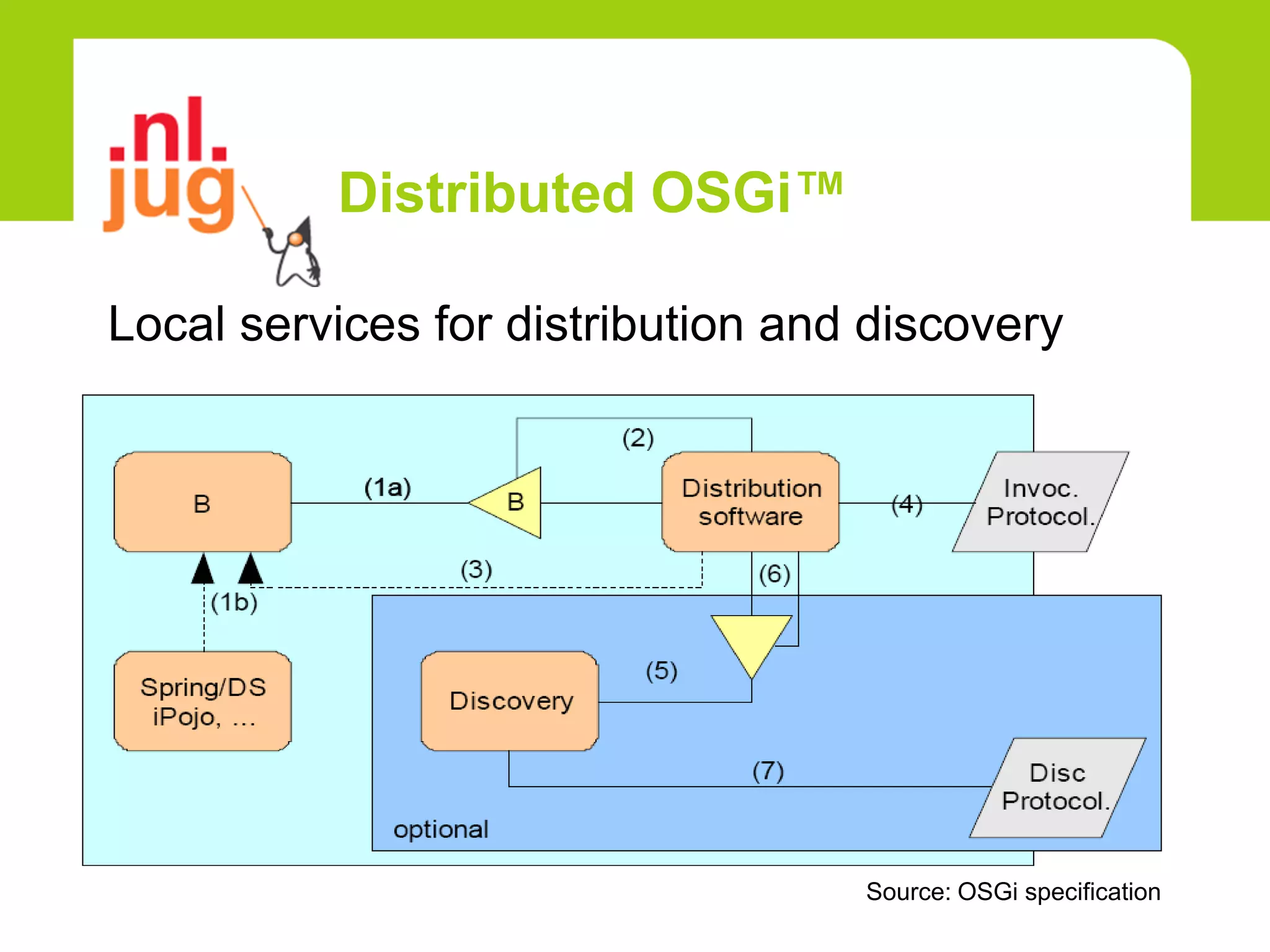 .nl.
jug

Distributed OSGi™

Local services for distribution and discovery

(2)

B

(1a)

B

Distribution software

(4)

Invoc. Protocol.

(3)

(6)

(1b)

Spring/DS iPojo, ...

Discovery

(5)

(7)

Disc Protocol.

optional

Source: OSGi specification